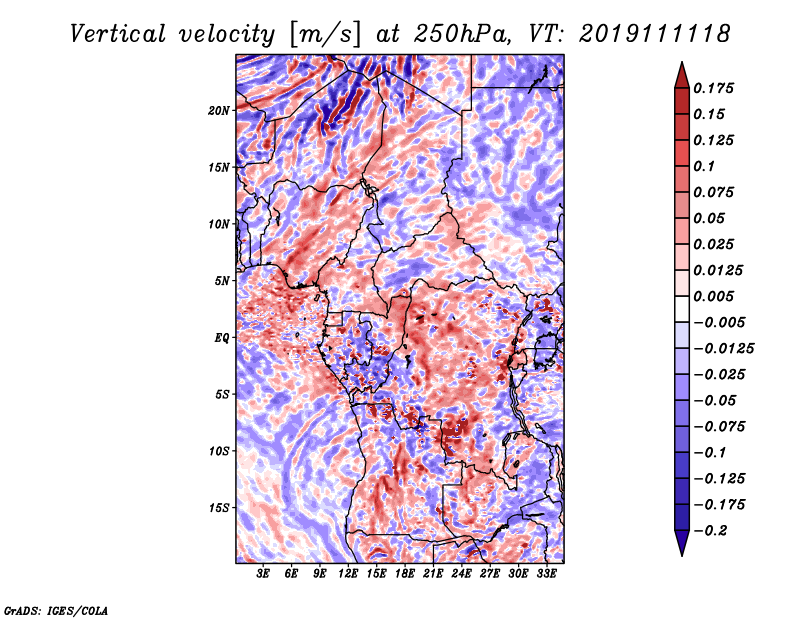 Vertical velocity [m/s] at 250hPa, VT: 2019111118

20N
15N
10N
5N
EQ
5S
10S
15S

3E 6E 9E 12E 15E 18E 21E 24E 27E 30E 33E

0.175
0.15
0.125
0.1
0.075
0.05
0.025
0.0125
0.005
−0.005
−0.0125
−0.025
−0.05
−0.075
−0.1
−0.125
−0.175
−0.2

GrADS: IGES/COLA